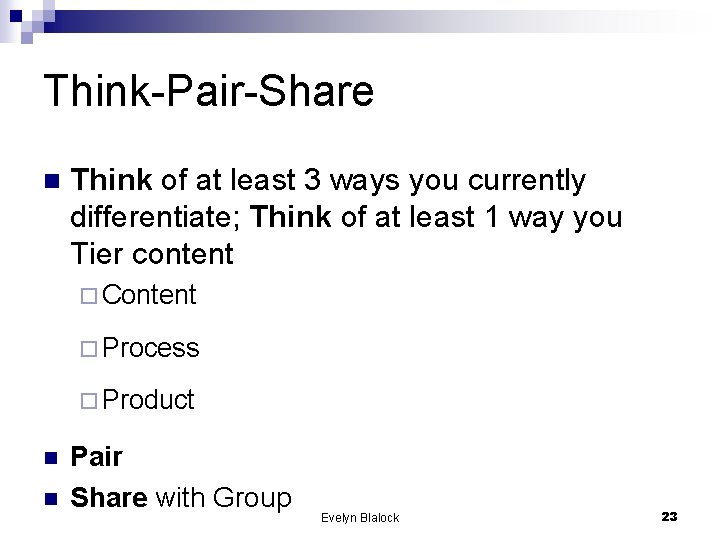 Think-Pair-Share

Think of at least 3 ways you currently differentiate; Think of at least 1 way you Tier content

Content

Process

Product

Pair

Share with Group

Evelyn Blalock

23